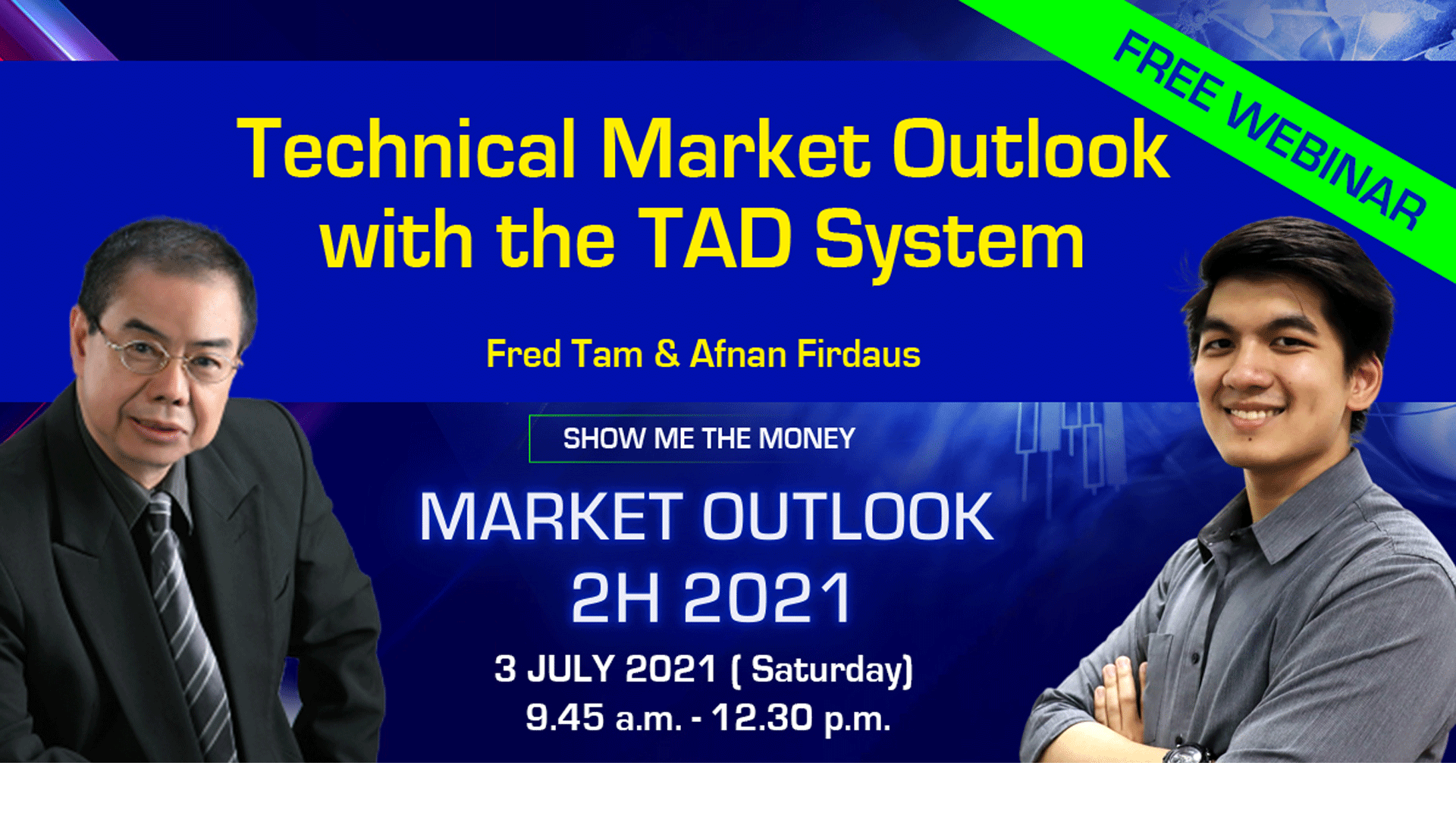 FREE WEBINAR

Technical Market Outlook with the TAD System

Fred Tam & Afnan Firdaus

SHOW ME THE MONEY

MARKET OUTLOOK 2H 2021

3 JULY 2021 ( Saturday)
9.45 a.m. - 12.30 p.m.